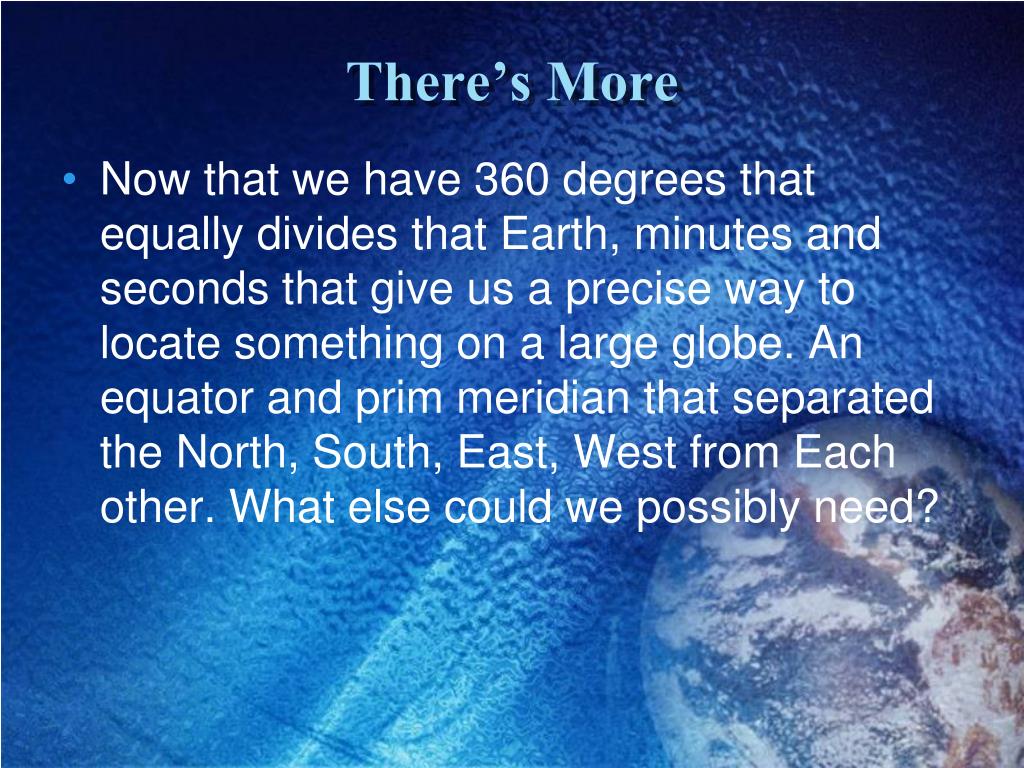 There's More

• Now that we have 360 degrees that equally divides that Earth, minutes and seconds that give us a precise way to locate something on a large globe. An equator and prim meridian that separated the North, South, East, West from Each other. What else could we possibly need?